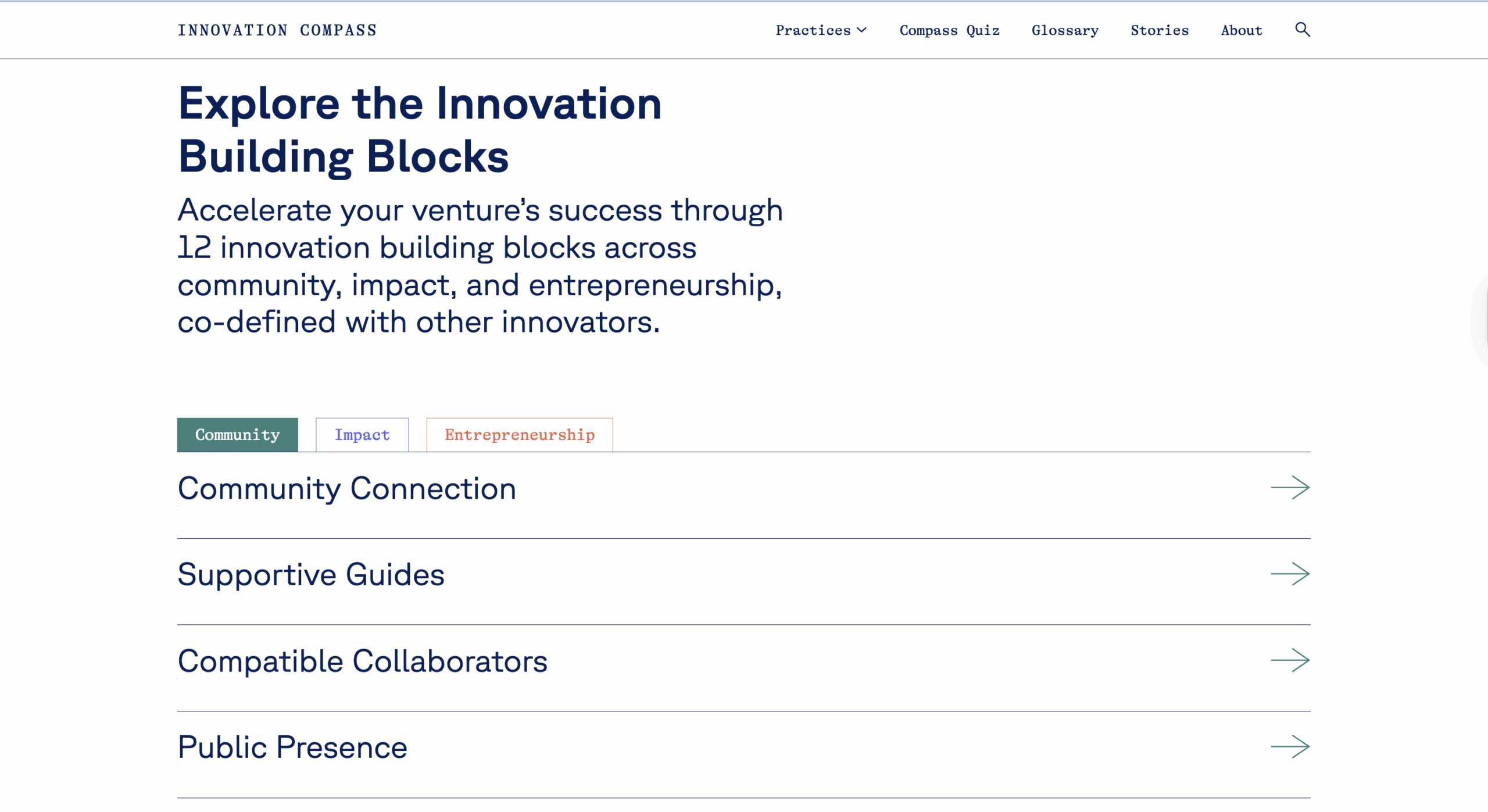 INNOVATION COMPASS

Practices Compass Quiz Glossary Stories About

Explore the Innovation Building Blocks

Accelerate your venture's success through 12 innovation building blocks across community, impact, and entrepreneurship, co-defined with other innovators.

Community Impact Entrepreneurship

Community Connection

Supportive Guides

Compatible Collaborators

Public Presence